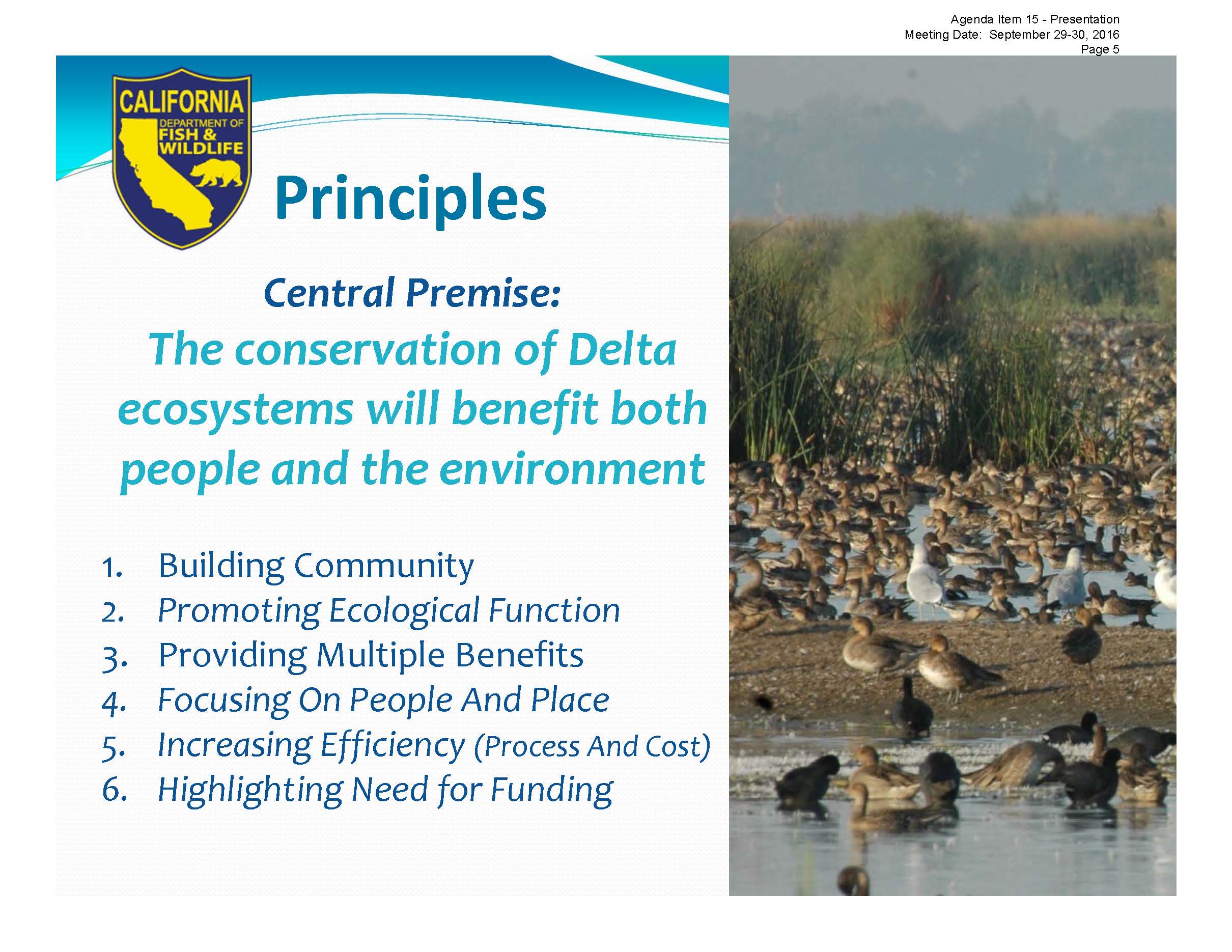 Agenda Item 15 - Presentation
Meeting Date: September 29-30, 2016
Page 5

CALIFORNIA
DEPARTMENT OF
FISH &
WILDLIFE

Principles

Central Premise:
The conservation of Delta ecosystems will benefit both people and the environment

1. Building Community
2. Promoting Ecological Function
3. Providing Multiple Benefits
4. Focusing On People And Place
5. Increasing Efficiency (Process And Cost)
6. Highlighting Need for Funding